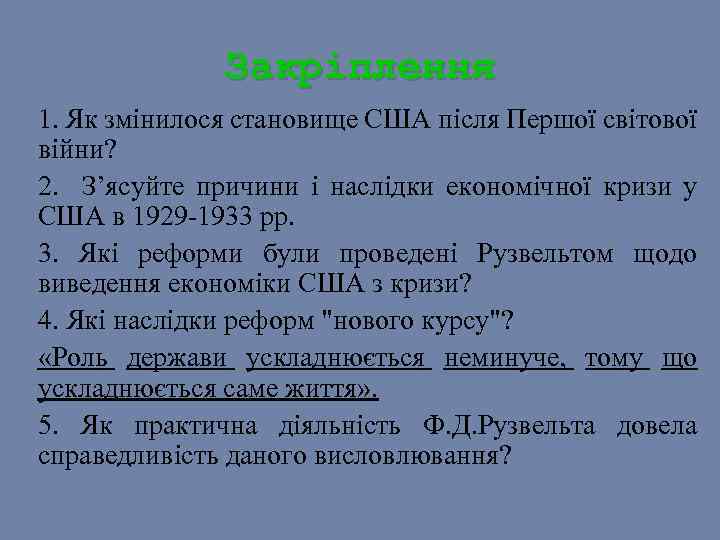 Закріплення

1. Як змінилося становище США після Першої світової війни?

2. З’ясуйте причини і наслідки економічної кризи у США в 1929-1933 рр.

3. Які реформи були проведені Рузвельтом щодо виведення економіки США з кризи?

4. Які наслідки реформ "нового курсу"?

«Роль держави ускладнюється неминуче, тому що ускладнюється саме життя».

5. Як практична діяльність Ф.Д.Рузвельта довела справедливість даного висловлювання?